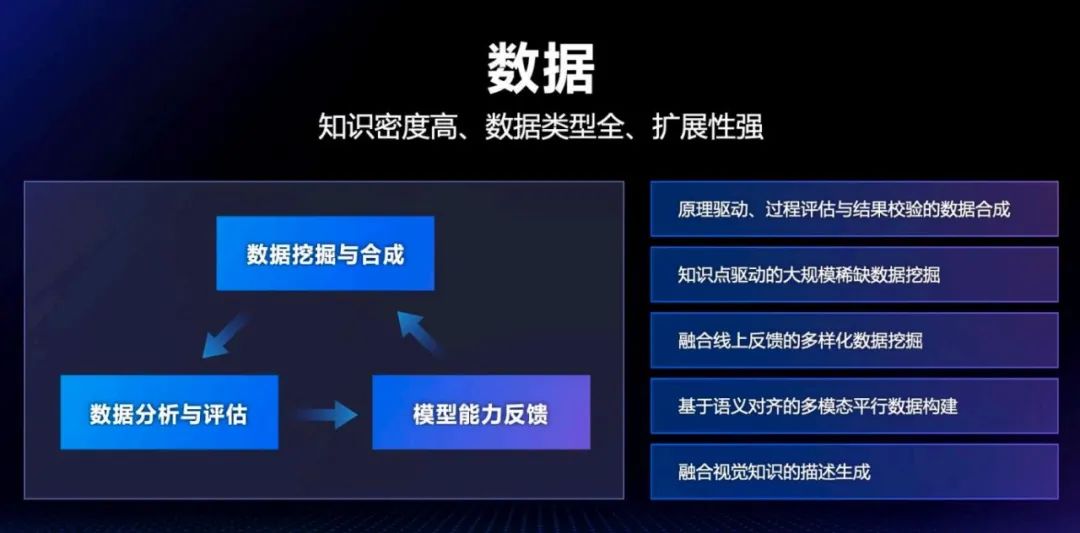 数据

知识密度高、数据类型全、扩展性强

数据挖掘与合成

数据分析与评估

模型能力反馈

原理驱动、过程评估与结果校验的数据合成

知识点驱动的大规模稀缺数据挖掘

融合线上反馈的多样化数据挖掘

基于语义对齐的多模态平行数据构建

融合视觉知识的描述生成